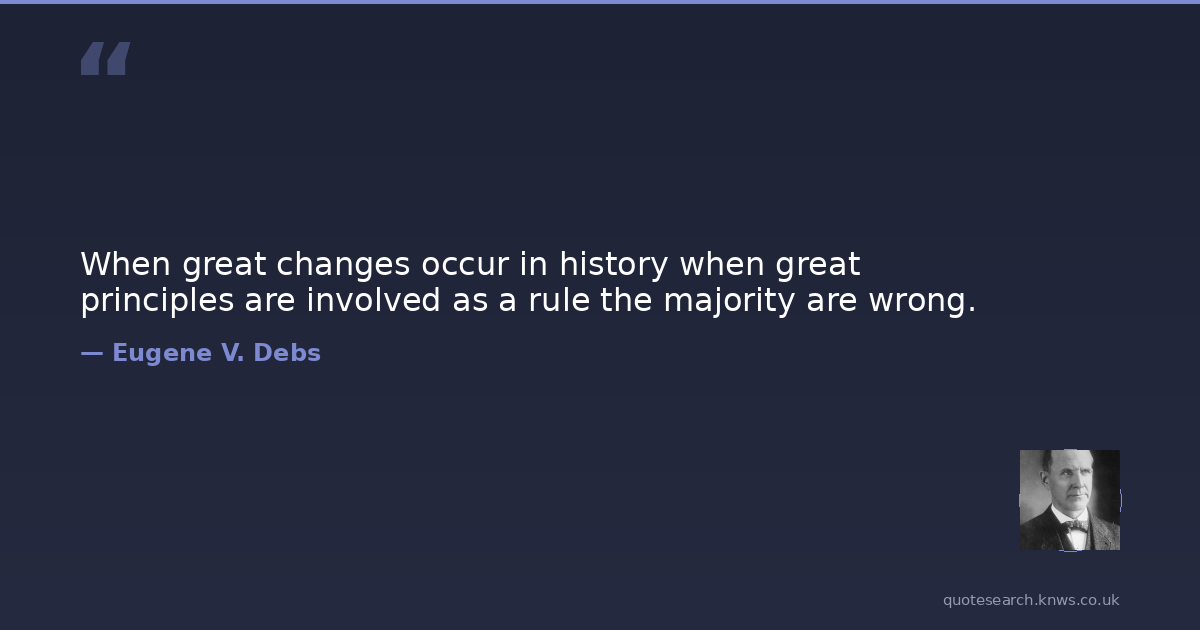 “

When great changes occur in history when great principles are involved as a rule the majority are wrong.

— Eugene V. Debs

quotesearch.knws.co.uk